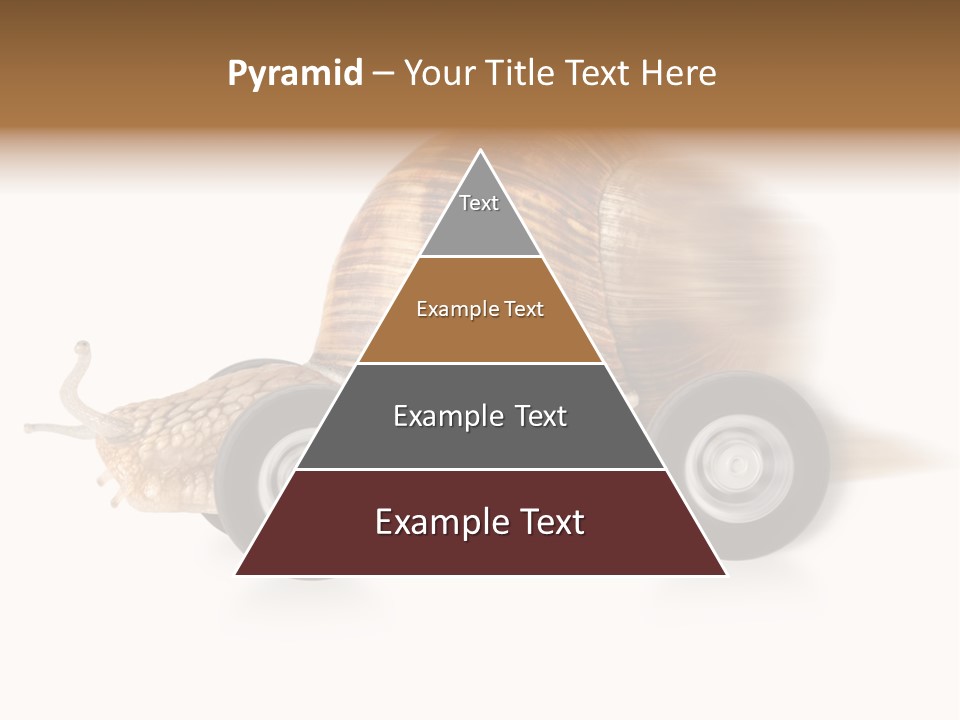 Pyramid – Your Title Text Here

Text

Example Text

Example Text

Example Text